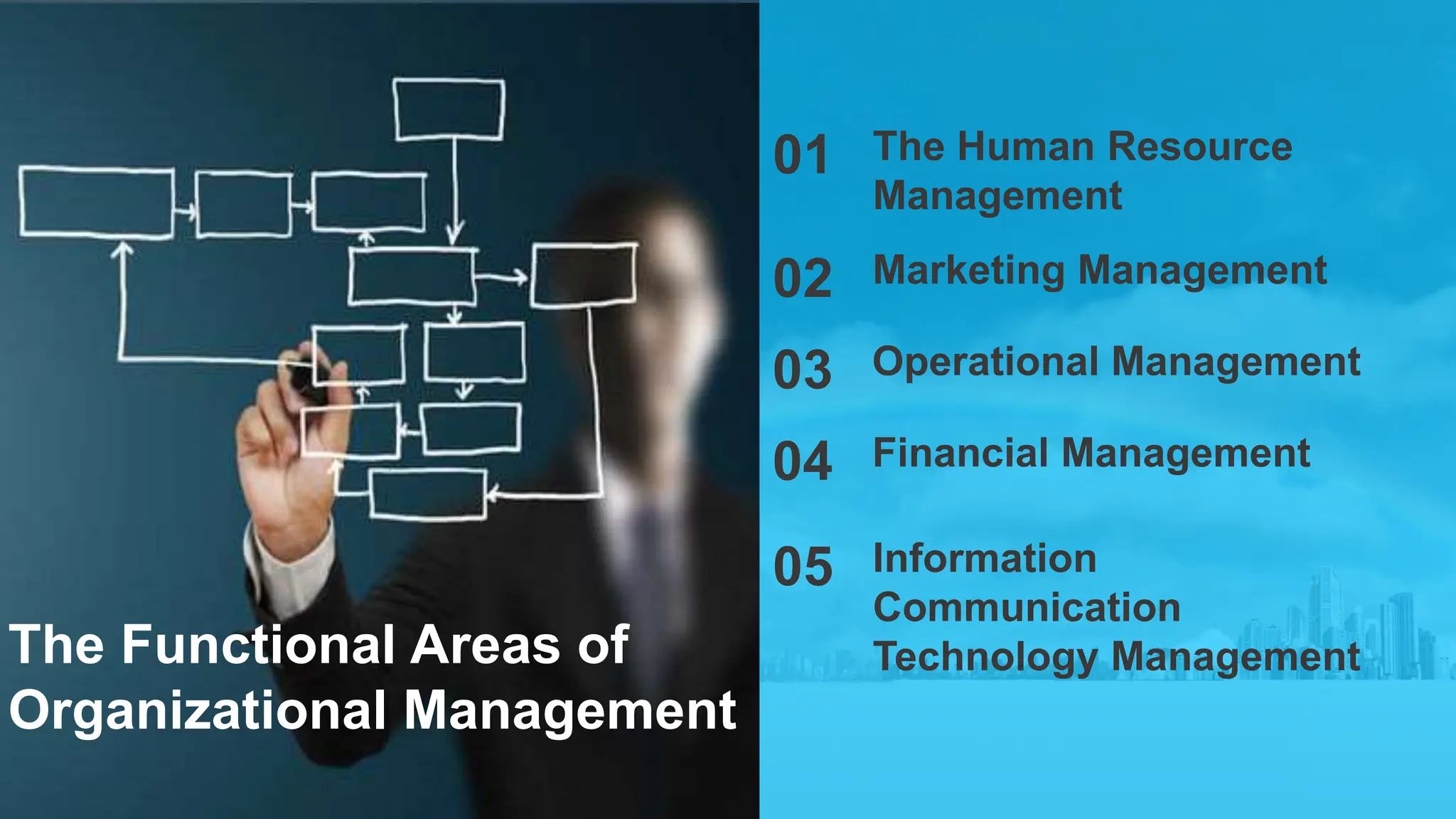 The Functional Areas of Organizational Management

01 The Human Resource Management

02 Marketing Management

03 Operational Management

04 Financial Management

05 Information Communication Technology Management